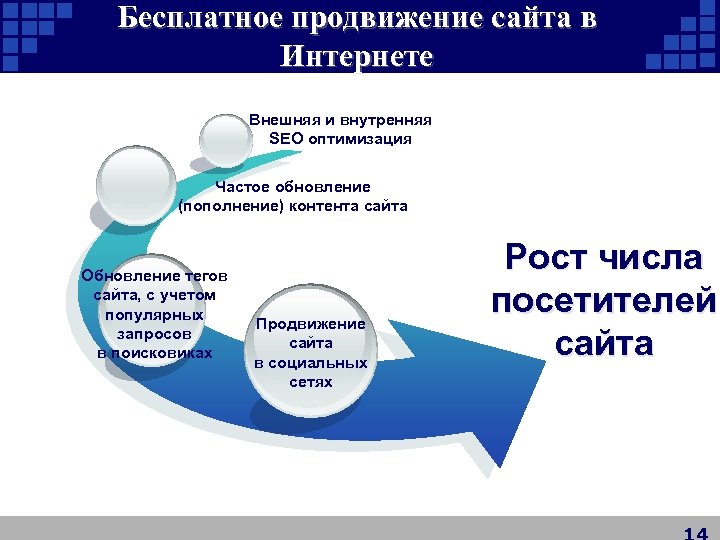 Бесплатное продвижение сайта в Интернете

Внешняя и внутренняя SEO оптимизация

Частое обновление (пополнение) контента сайта

Обновление тегов сайта, с учетом популярных запросов в поисковиках

Продвижение сайта в социальных сетях

Рост числа посетителей сайта

14